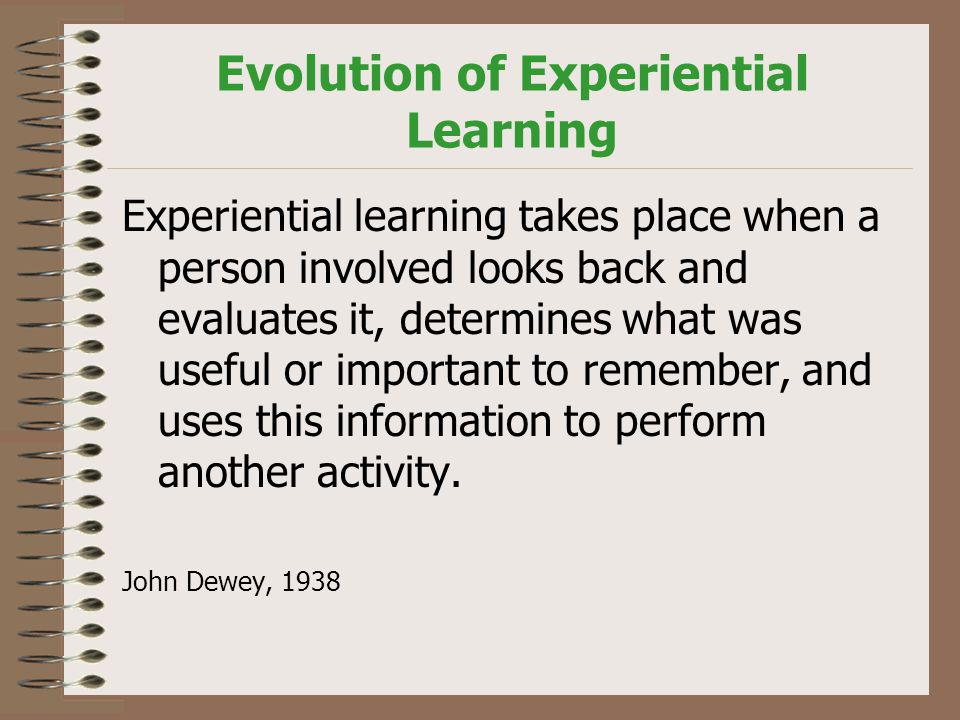 Evolution of Experiential Learning

Experiential learning takes place when a person involved looks back and evaluates it, determines what was useful or important to remember, and uses this information to perform another activity.

John Dewey, 1938